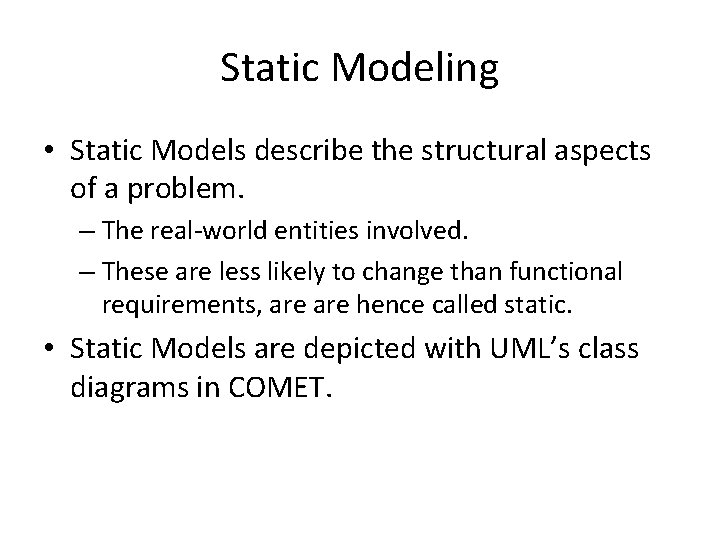 Static Modeling

• Static Models describe the structural aspects of a problem.
– The real-world entities involved.
– These are less likely to change than functional requirements, are are hence called static.
• Static Models are depicted with UML's class diagrams in COMET.